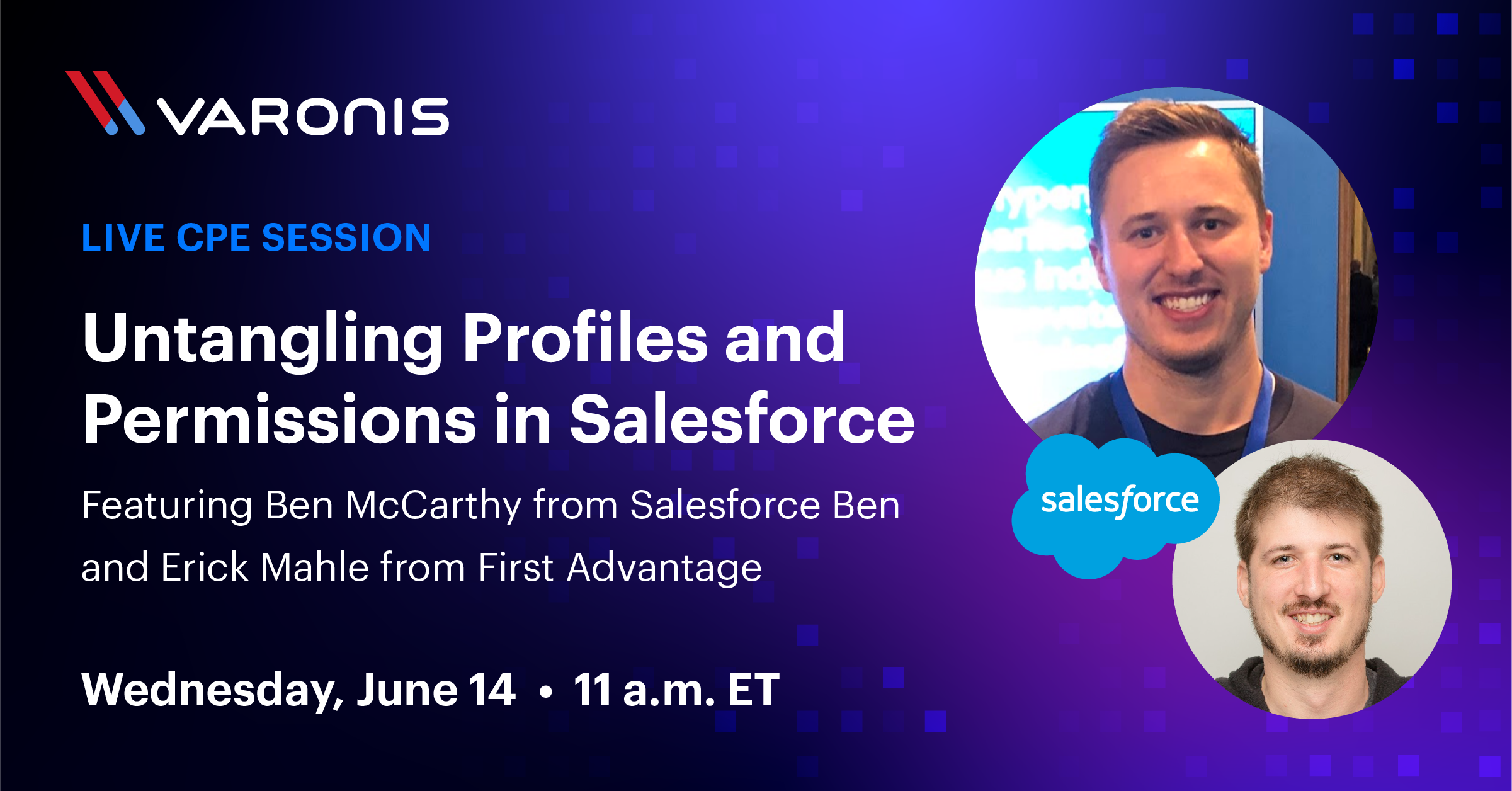 VARONIS

LIVE CPE SESSION

Untangling Profiles and Permissions in Salesforce

Featuring Ben McCarthy from Salesforce Ben and Erick Mahle from First Advantage

Wednesday, June 14 • 11 a.m. ET

salesforce